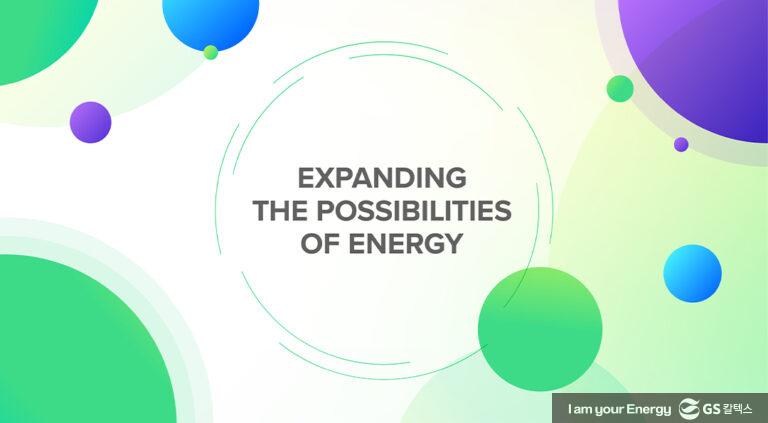 EXPANDING
THE POSSIBILITIES
OF ENERGY

I am your Energy GS 칼텍스